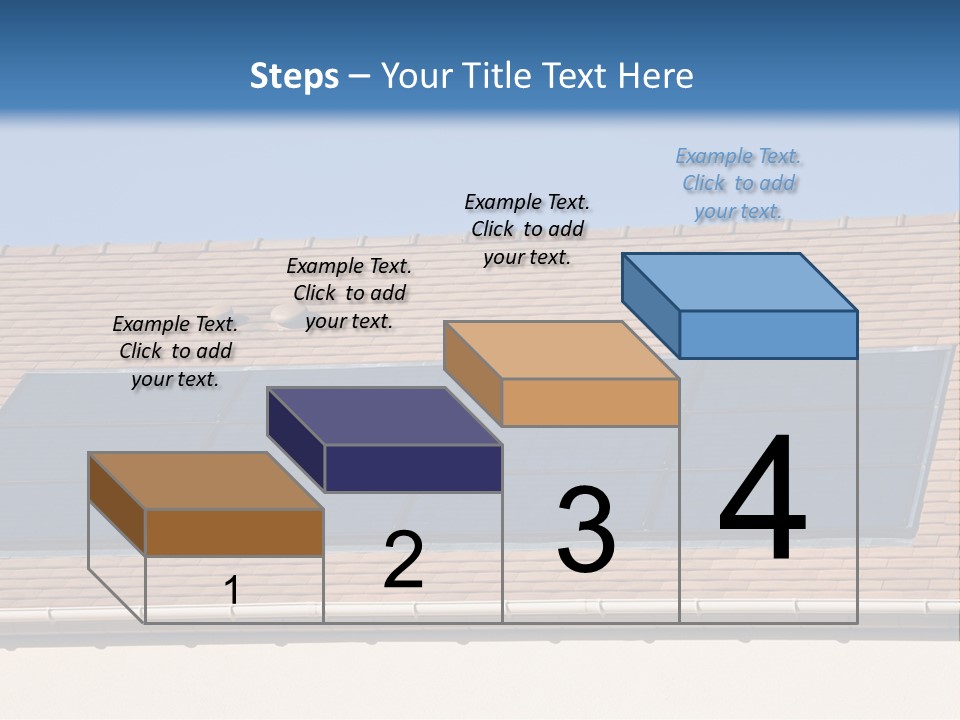 Steps – Your Title Text Here

Example Text. Click to add your text.

Example Text. Click to add your text.

Example Text. Click to add your text.

Example Text. Click to add your text.

1

2

3

4